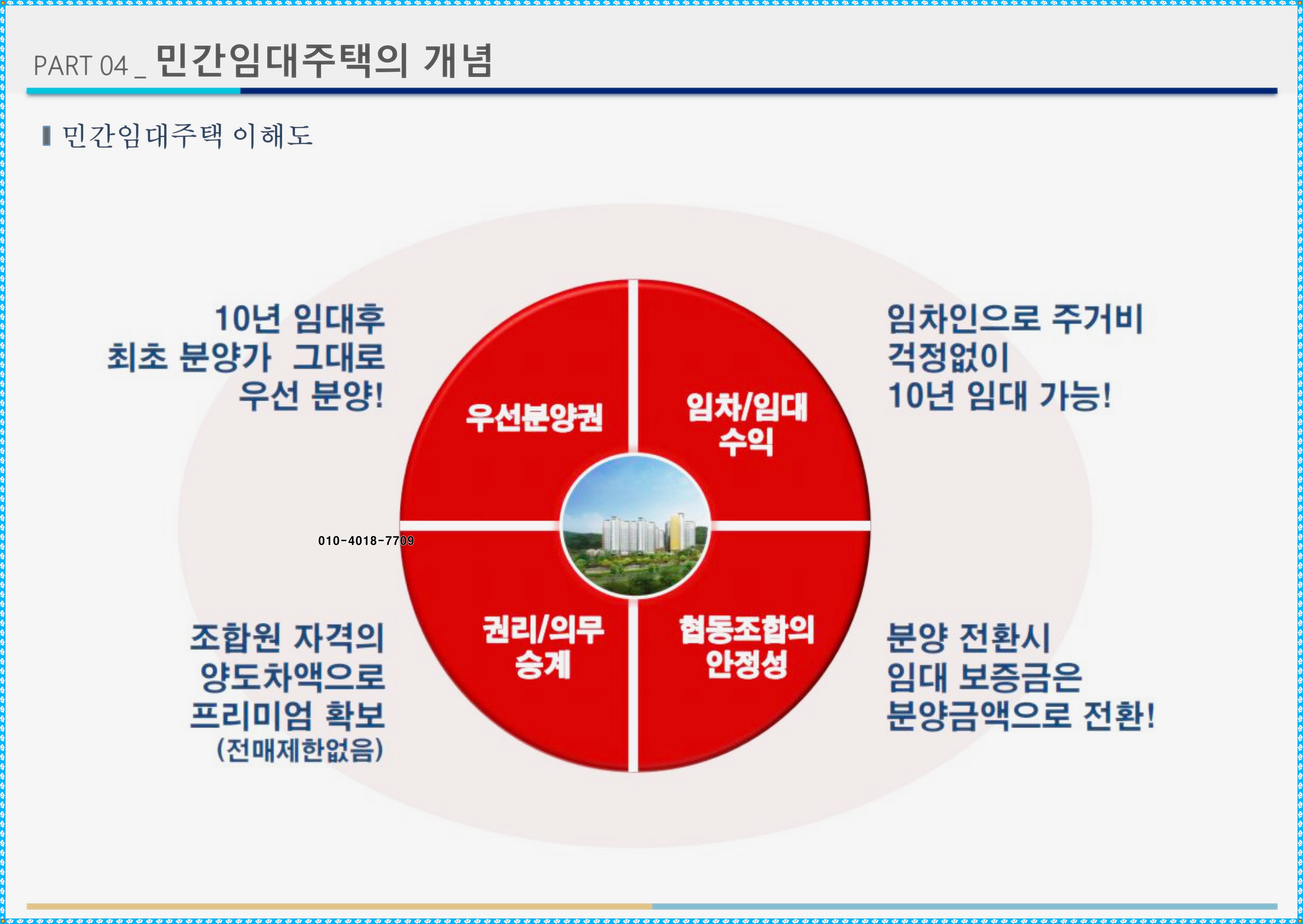 PART 04 _ 민간임대주택의 개념

민간임대주택 이해도

10년 임대후
최초 분양가 그대로
우선 분양!

우선분양권

임차/임대
수익

임차인으로 주거비
걱정없이
10년 임대 가능!

010-4018-7709

조합원 자격의
양도차액으로
프리미엄 확보
(전매제한없음)

권리/의무
승계

협동조합의
안정성

분양 전환시
임대 보증금은
분양금액으로 전환!